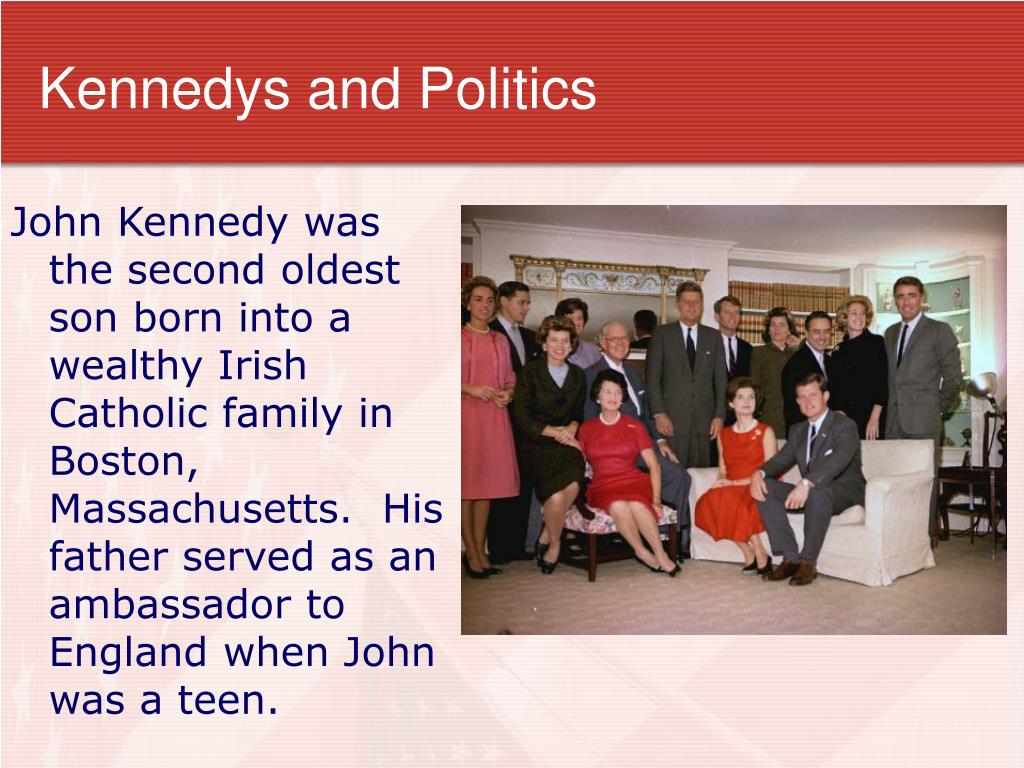 Kennedys and Politics

John Kennedy was the second oldest son born into a wealthy Irish Catholic family in Boston, Massachusetts. His father served as an ambassador to England when John was a teen.